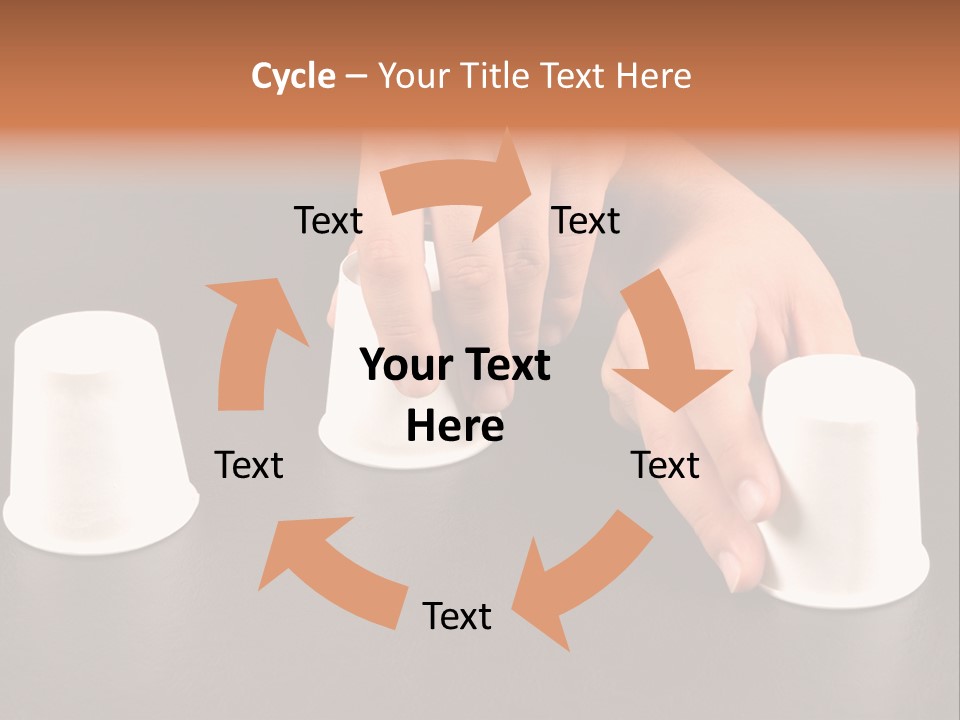 Cycle – Your Title Text Here

Text

Text

Your Text Here

Text

Text

Text